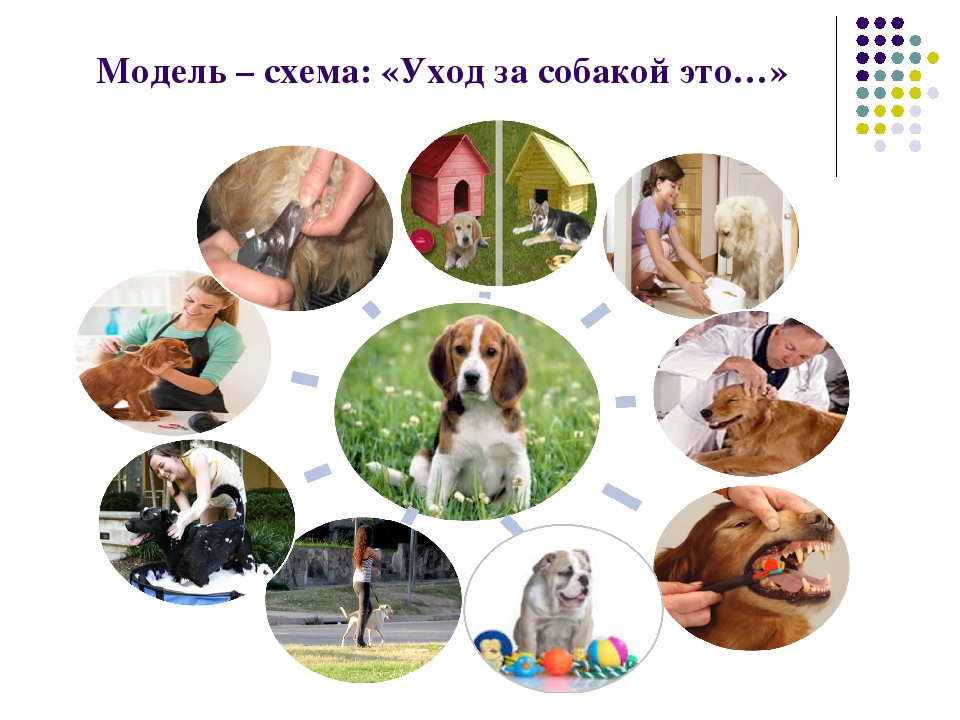 Модель – схема: «Уход за собакой это…»